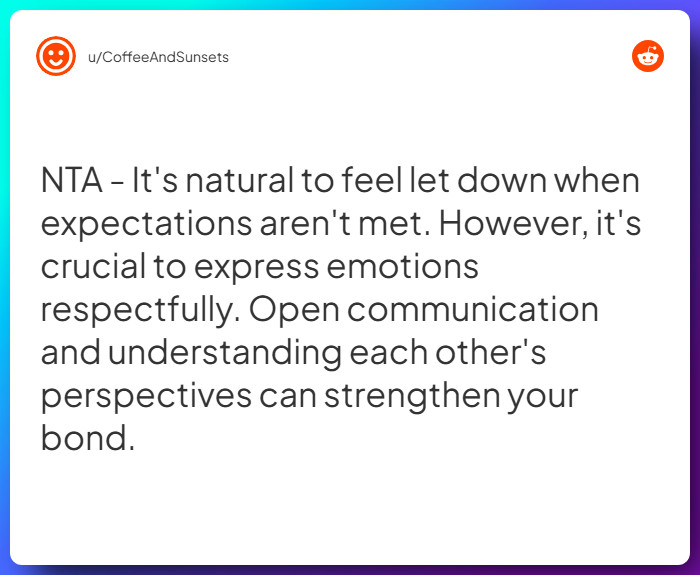 u/CoffeeAndSunsets

NTA - It's natural to feel let down when expectations aren't met. However, it's crucial to express emotions respectfully. Open communication and understanding each other's perspectives can strengthen your bond.